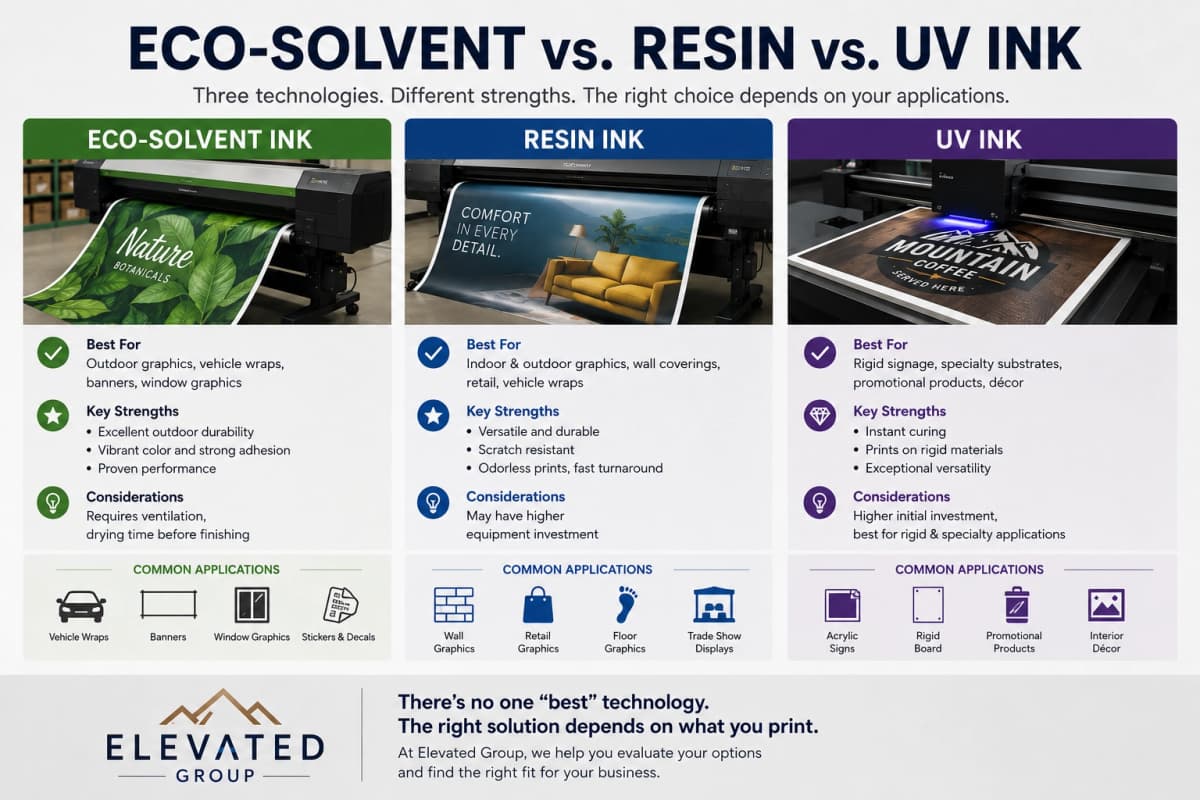 ECO-SOLVENT vs. RESIN vs. UV INK

Three technologies. Different strengths. The right choice depends on your applications.

ECO-SOLVENT INK

Nature
BOTANICALS

Best For
Outdoor graphics, vehicle wraps, banners, window graphics

Key Strengths
• Excellent outdoor durability
• Vibrant color and strong adhesion
• Proven performance

Considerations
Requires ventilation, drying time before finishing

COMMON APPLICATIONS
Vehicle Wraps
Banners
Window Graphics
Stickers & Decals

RESIN INK

COMFORT IN EVERY DETAIL.

Best For
Indoor & outdoor graphics, wall coverings, retail, vehicle wraps

Key Strengths
• Versatile and durable
• Scratch resistant
• Odorless prints, fast turnaround

Considerations
May have higher equipment investment

COMMON APPLICATIONS
Wall Graphics
Retail Graphics
Floor Graphics
Trade Show Displays

UV INK

MOUNTAIN COFFEE
SERVED HERE

Best For
Rigid signage, specialty substrates, promotional products, décor

Key Strengths
• Instant curing
• Prints on rigid materials
• Exceptional versatility

Considerations
Higher initial investment, best for rigid & specialty applications

COMMON APPLICATIONS
Acrylic Signs
Rigid Board
Promotional Products
Interior Décor

ELEVATED
GROUP

There's no one "best" technology.
The right solution depends on what you print.
At Elevated Group, we help you evaluate your options and find the right fit for your business.